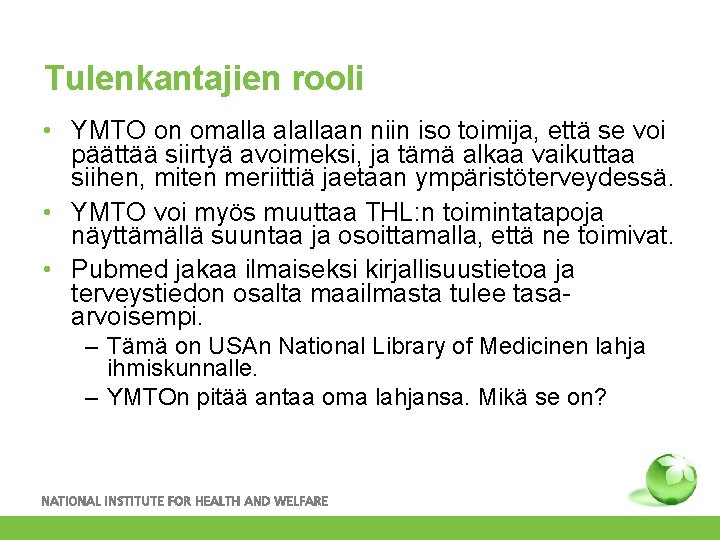 Tulenkantajien rooli

• YMTO on omalla alallaan niin iso toimija, että se voi päättää siirtyä avoimeksi, ja tämä alkaa vaikuttaa siihen, miten meriittiä jaetaan ympäristöterveydessä.

• YMTO voi myös muuttaa THL:n toimintatapoja näyttämällä suuntaa ja osoittamalla, että ne toimivat.

• Pubmed jakaa ilmaiseksi kirjallisuustietoa ja terveystiedon osalta maailmasta tulee tasa-arvoisempi.
– Tämä on USAn National Library of Medicinen lahja ihmiskunnalle.
– YMTOn pitää antaa oma lahjansa. Mikä se on?

NATIONAL INSTITUTE FOR HEALTH AND WELFARE